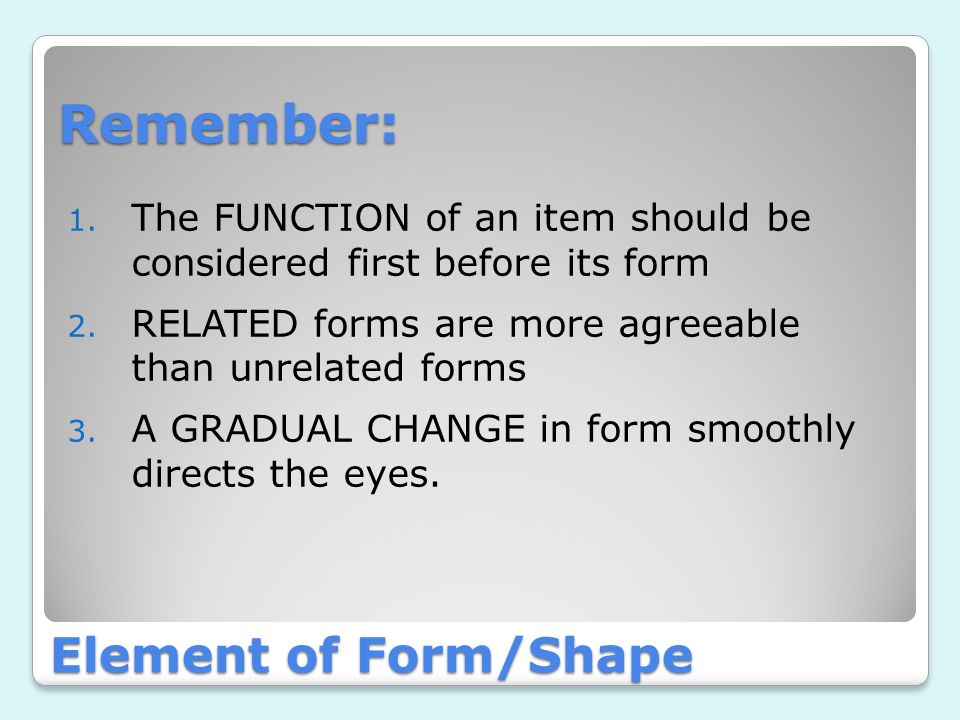 Remember:

1. The FUNCTION of an item should be considered first before its form
2. RELATED forms are more agreeable than unrelated forms
3. A GRADUAL CHANGE in form smoothly directs the eyes.

Element of Form/Shape